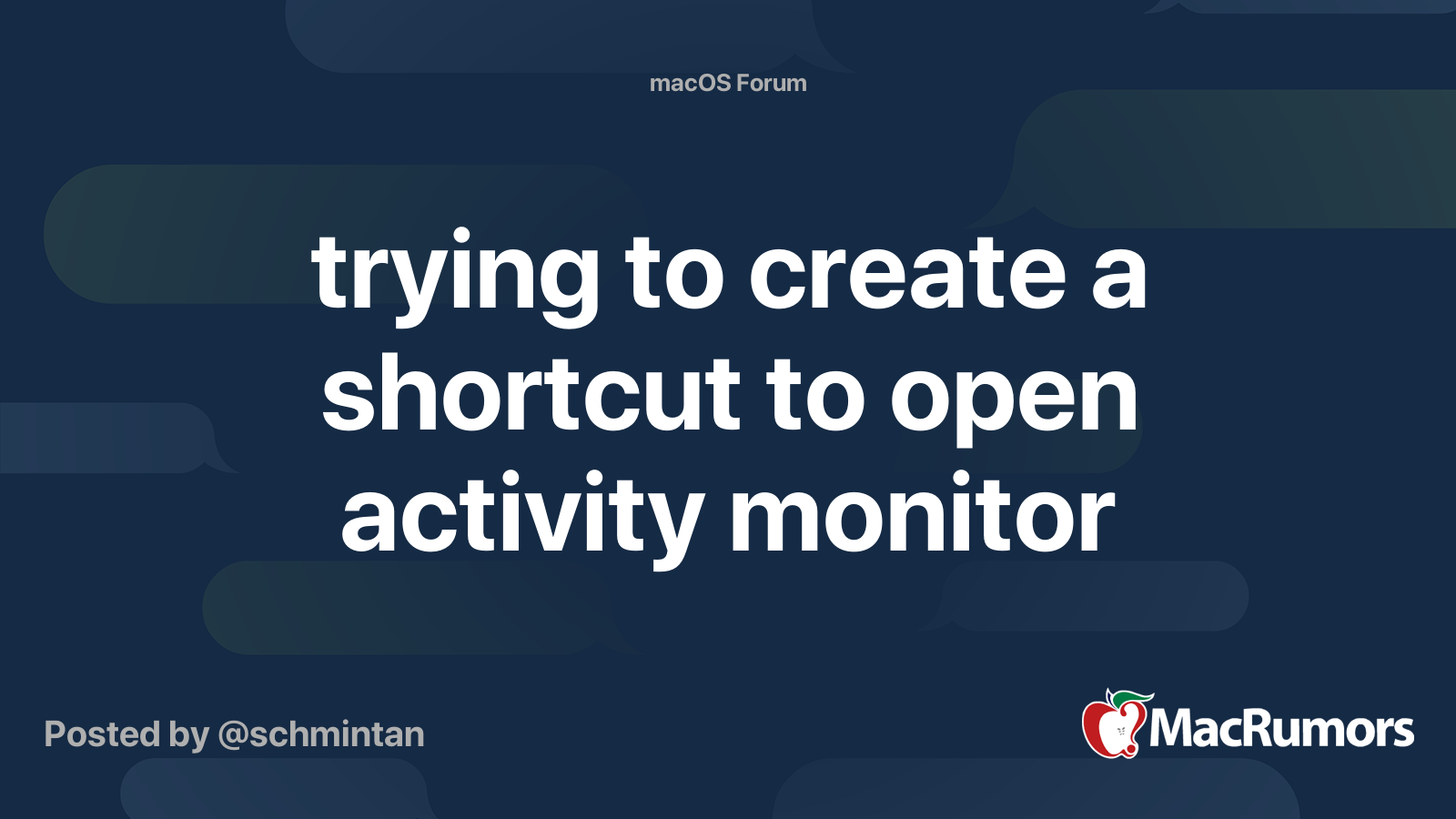 macOS Forum

trying to create a shortcut to open activity monitor

Posted by @schmintan

MacRumors